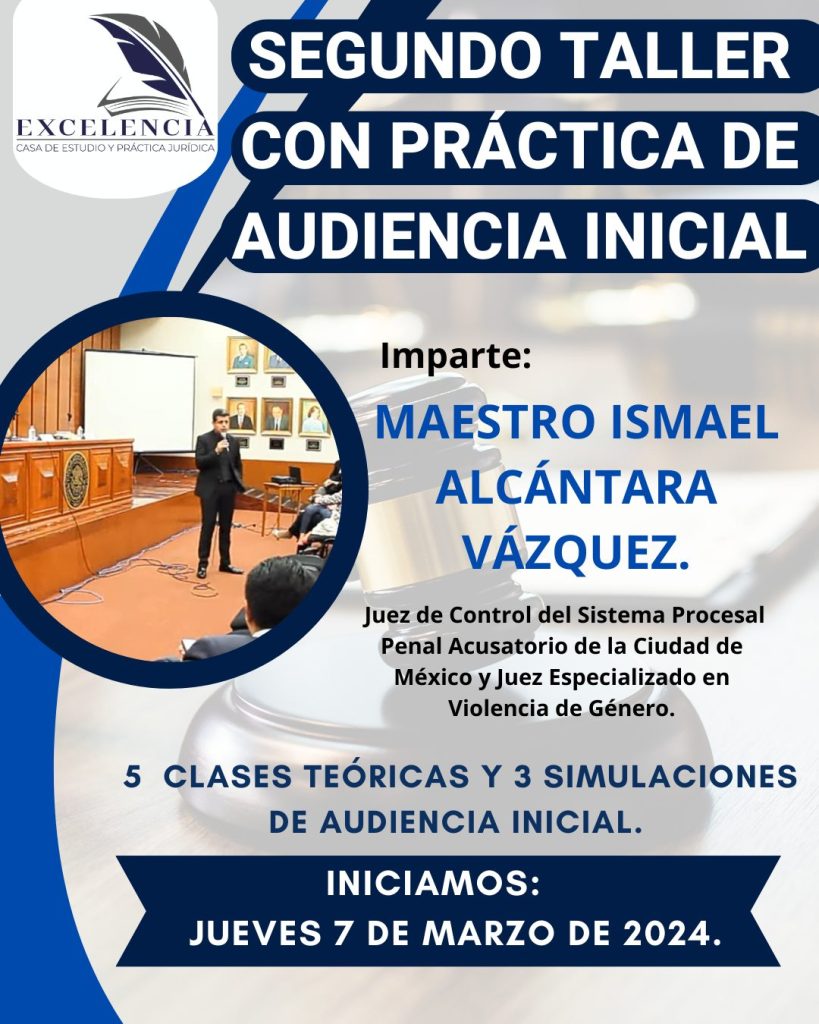 EXCELENCIA
CASA DE ESTUDIO Y PRÁCTICA JURÍDICA

SEGUNDO TALLER CON PRÁCTICA DE AUDIENCIA INICIAL

Imparte:

MAESTRO ISMAEL ALCÁNTARA VÁZQUEZ.

Juez de Control del Sistema Procesal Penal Acusatorio de la Ciudad de México y Juez Especializado en Violencia de Género.

5 CLASES TEÓRICAS Y 3 SIMULACIONES DE AUDIENCIA INICIAL.

INICIAMOS:
JUEVES 7 DE MARZO DE 2024.